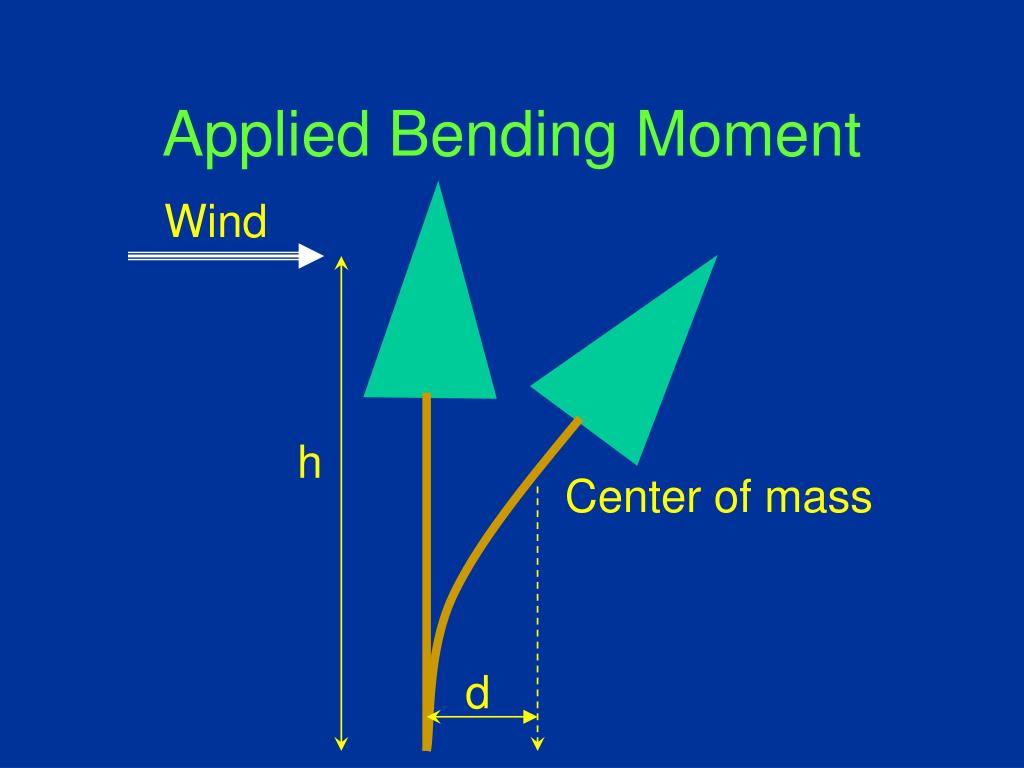 Applied Bending Moment

Wind

h

Center of mass

d